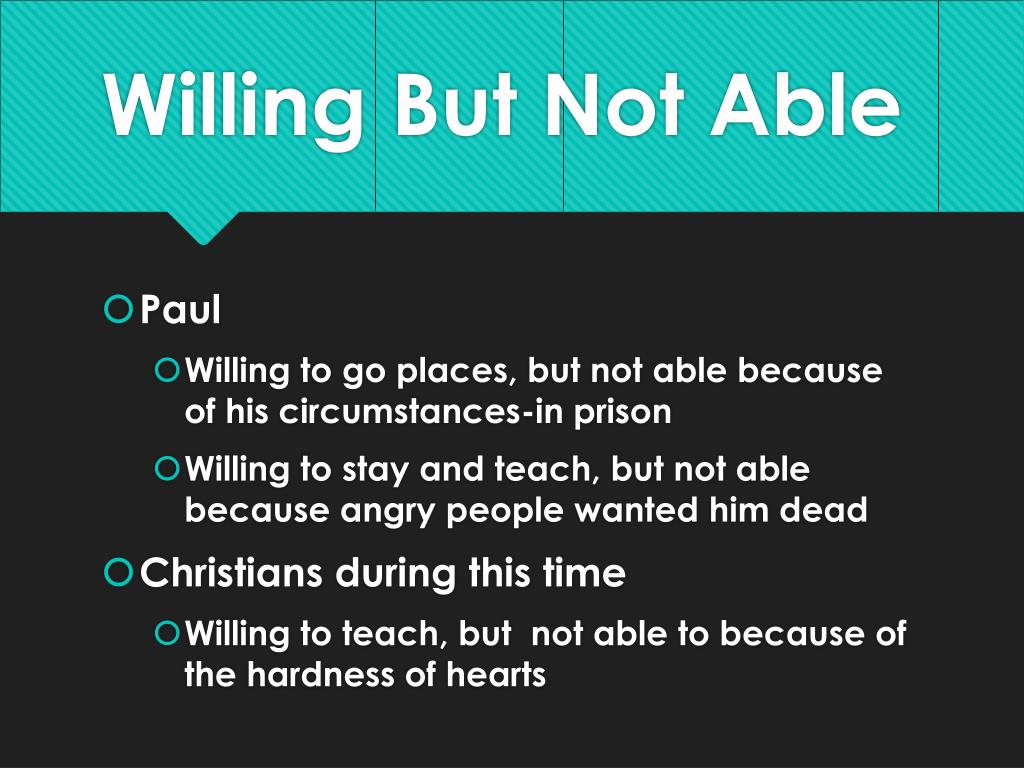 Willing But Not Able

Paul

Willing to go places, but not able because of his circumstances-in prison

Willing to stay and teach, but not able because angry people wanted him dead

Christians during this time

Willing to teach, but  not able to because of the hardness of hearts